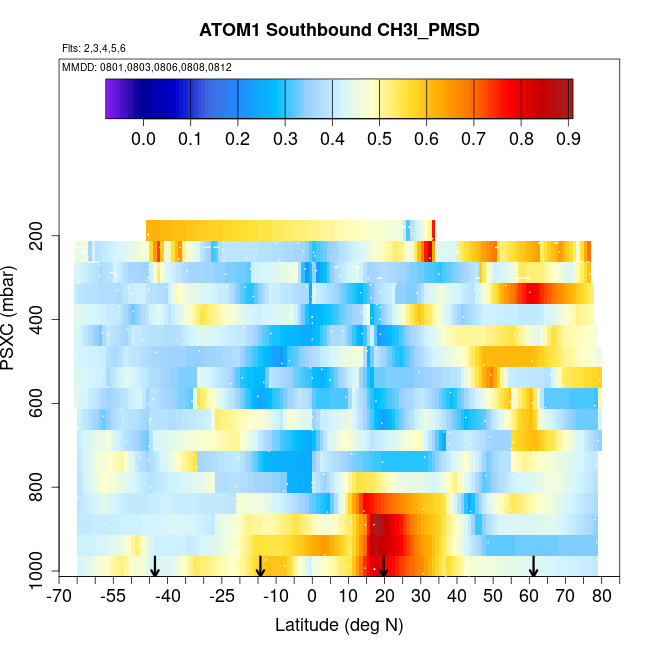 ATOM1 Southbound CH3I_PMSD

Flts: 2,3,4,5,6

MMDD: 0801,0803,0806,0808,0812

0.0 0.1 0.2 0.3 0.4 0.5 0.6 0.7 0.8 0.9

PSXC (mbar)

200
400
600
800
1000

-70 -55 -40 -25 -10 0 10 20 30 40 50 60 70 80

Latitude (deg N)